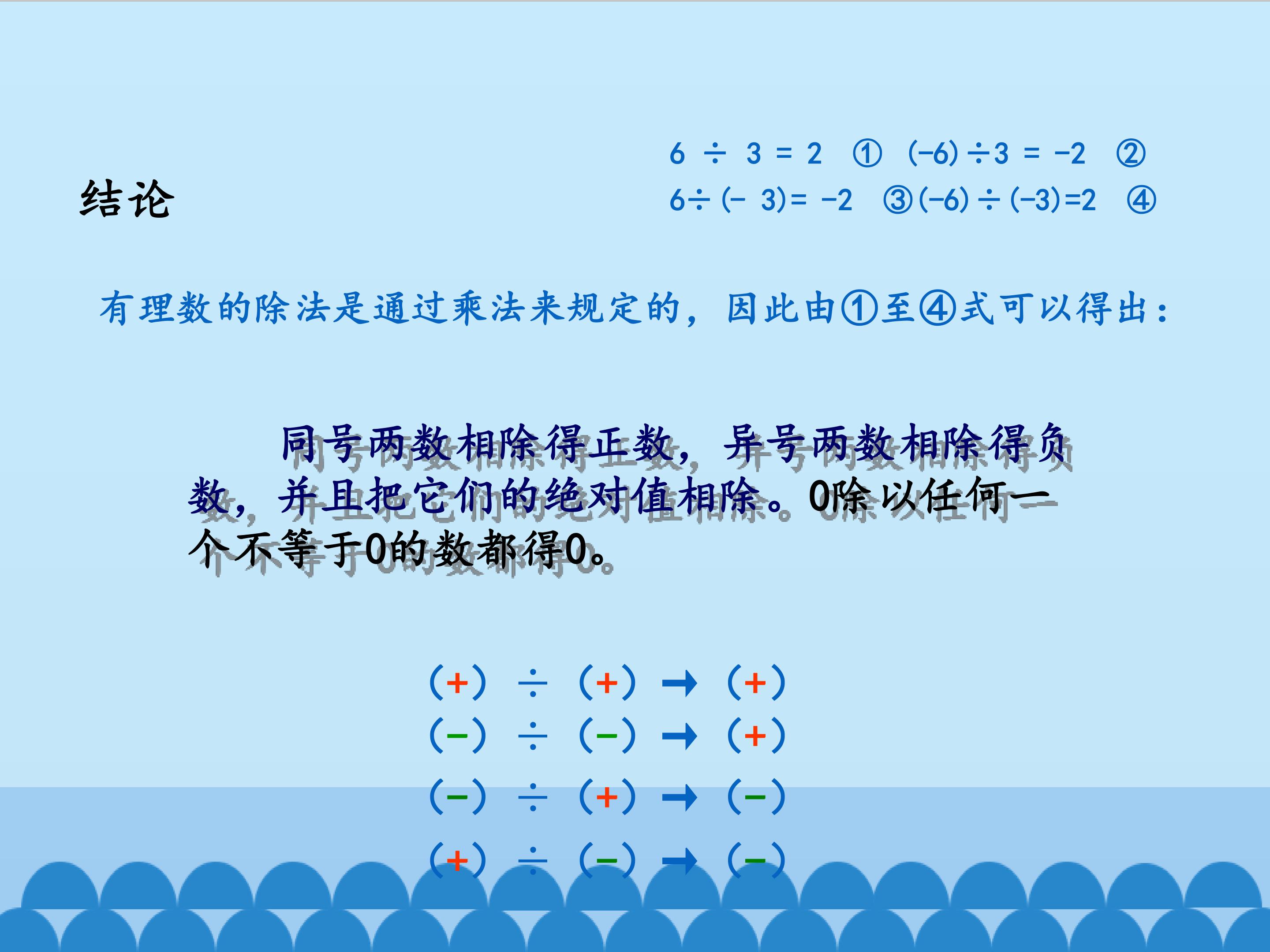 结论

$6 \div 3 = 2$ ① $(-6) \div 3 = -2$ ②
$6 \div (-3) = -2$ ③ $(-6) \div (-3) = 2$ ④

有理数的除法是通过乘法来规定的，因此由①至④式可以得出：

同号两数相除得正数，异号两数相除得负数，并且把它们的绝对值相除。0除以任何一个不等于0的数都得0。

$(+) \div (+) \rightarrow (+)$
$(-) \div (-) \rightarrow (+)$
$(-) \div (+) \rightarrow (-)$
$(+) \div (-) \rightarrow (-)$